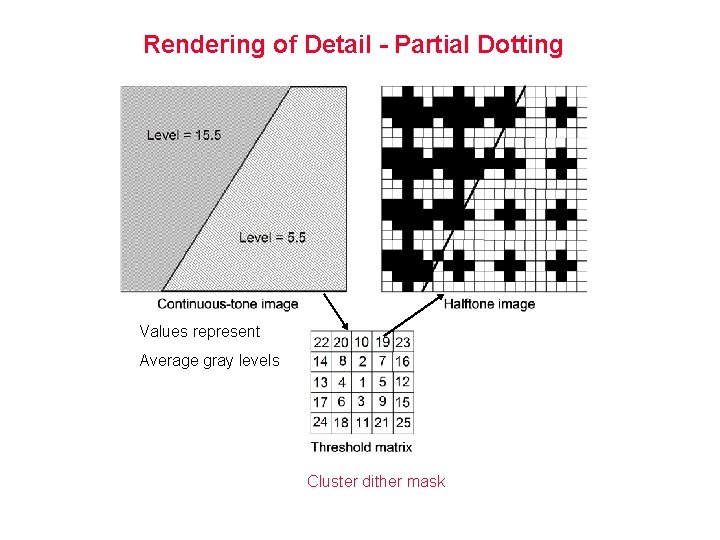 Rendering of Detail - Partial Dotting

Level = 15.5

Level = 5.5

Continuous-tone image

Halftone image

Values represent

Average gray levels

| 22 | 20 | 10 | 19 | 23 |
|---|---|---|---|---|
| 14 | 8 | 2 | 7 | 16 |
| 13 | 4 | 1 | 5 | 12 |
| 17 | 6 | 3 | 9 | 15 |
| 24 | 18 | 11 | 21 | 25 |

Threshold matrix

Cluster dither mask